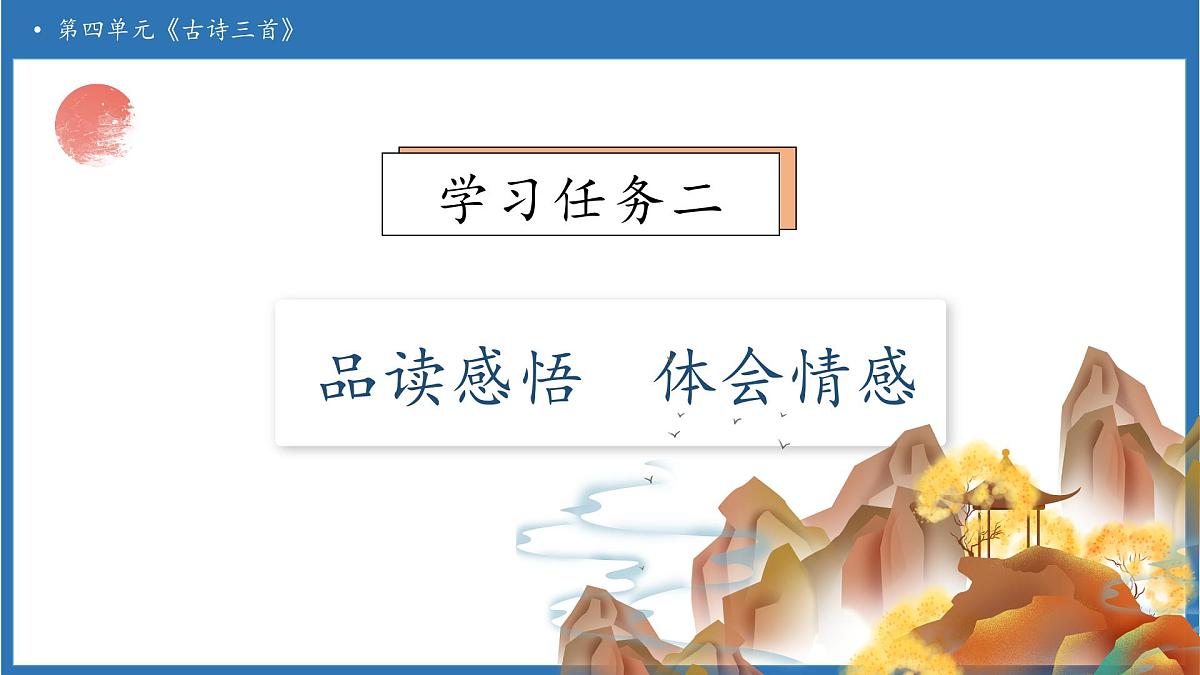 • 第四单元《古诗三首》

学习任务二

品读感悟　体会情感